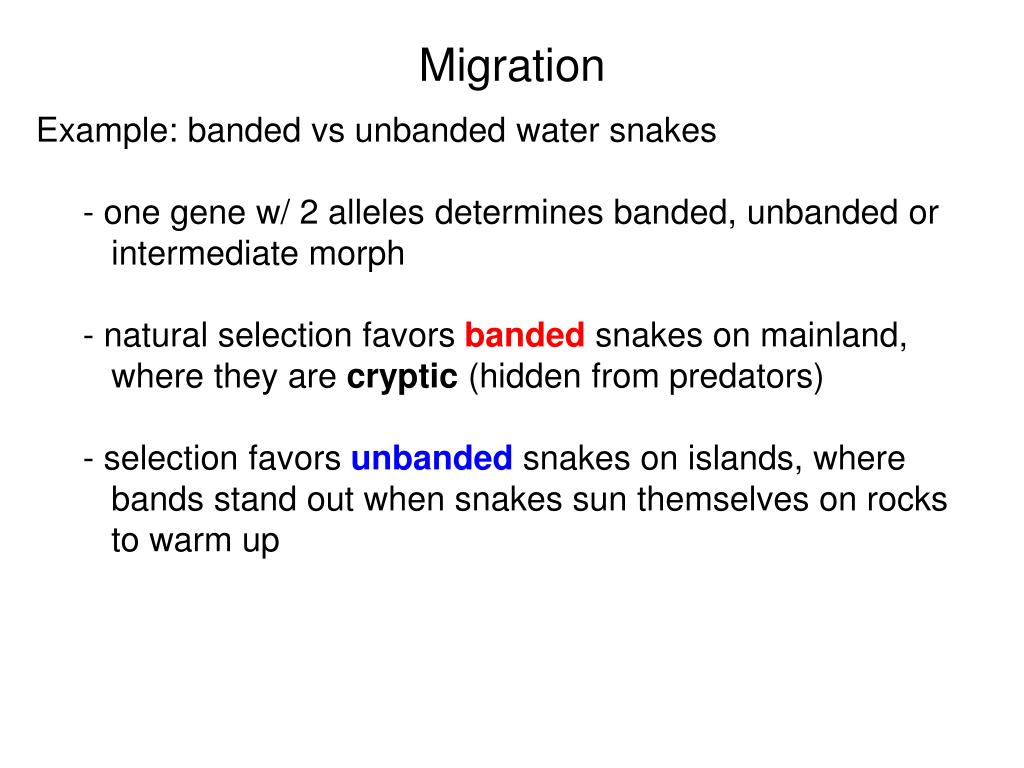 Migration

Example: banded vs unbanded water snakes

- one gene w/ 2 alleles determines banded, unbanded or intermediate morph

- natural selection favors banded snakes on mainland, where they are cryptic (hidden from predators)

- selection favors unbanded snakes on islands, where bands stand out when snakes sun themselves on rocks to warm up